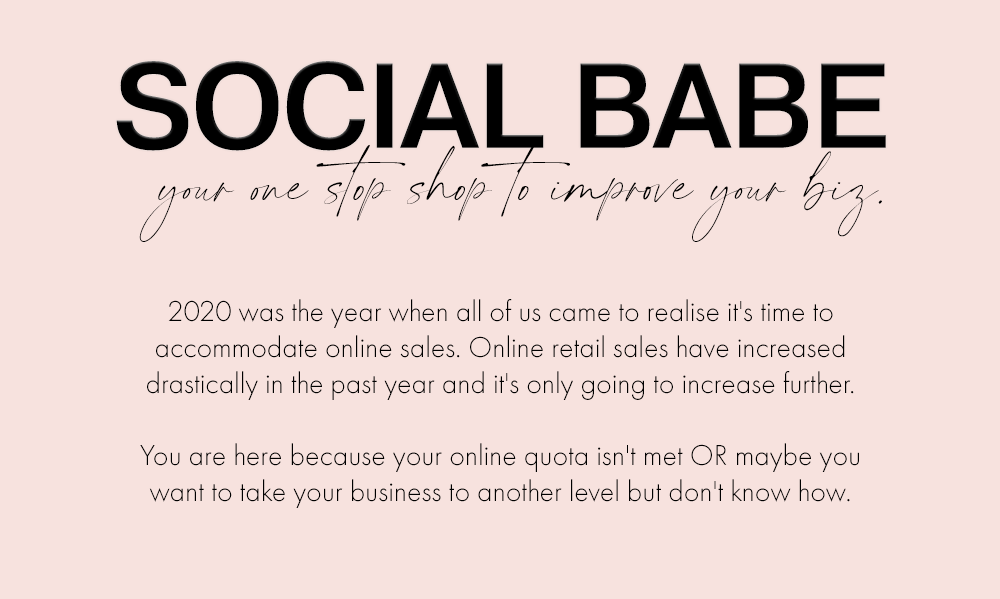 SOCIAL BABE

your one stop shop to improve your biz.

2020 was the year when all of us came to realise it's time to accommodate online sales. Online retail sales have increased drastically in the past year and it's only going to increase further.

You are here because your online quota isn't met OR maybe you want to take your business to another level but don't know how.